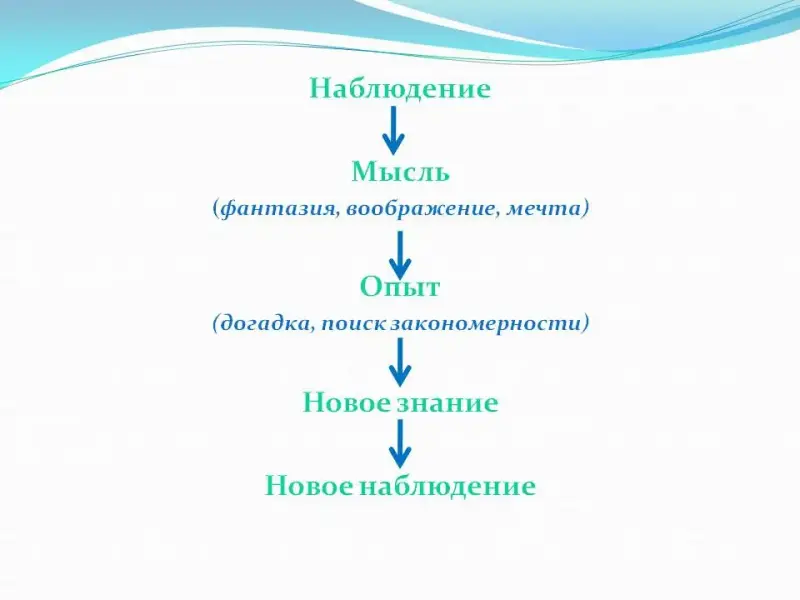 Наблюдение

Мысль
(фантазия, воображение, мечта)

Опыт
(догадка, поиск закономерности)

Новое знание

Новое наблюдение